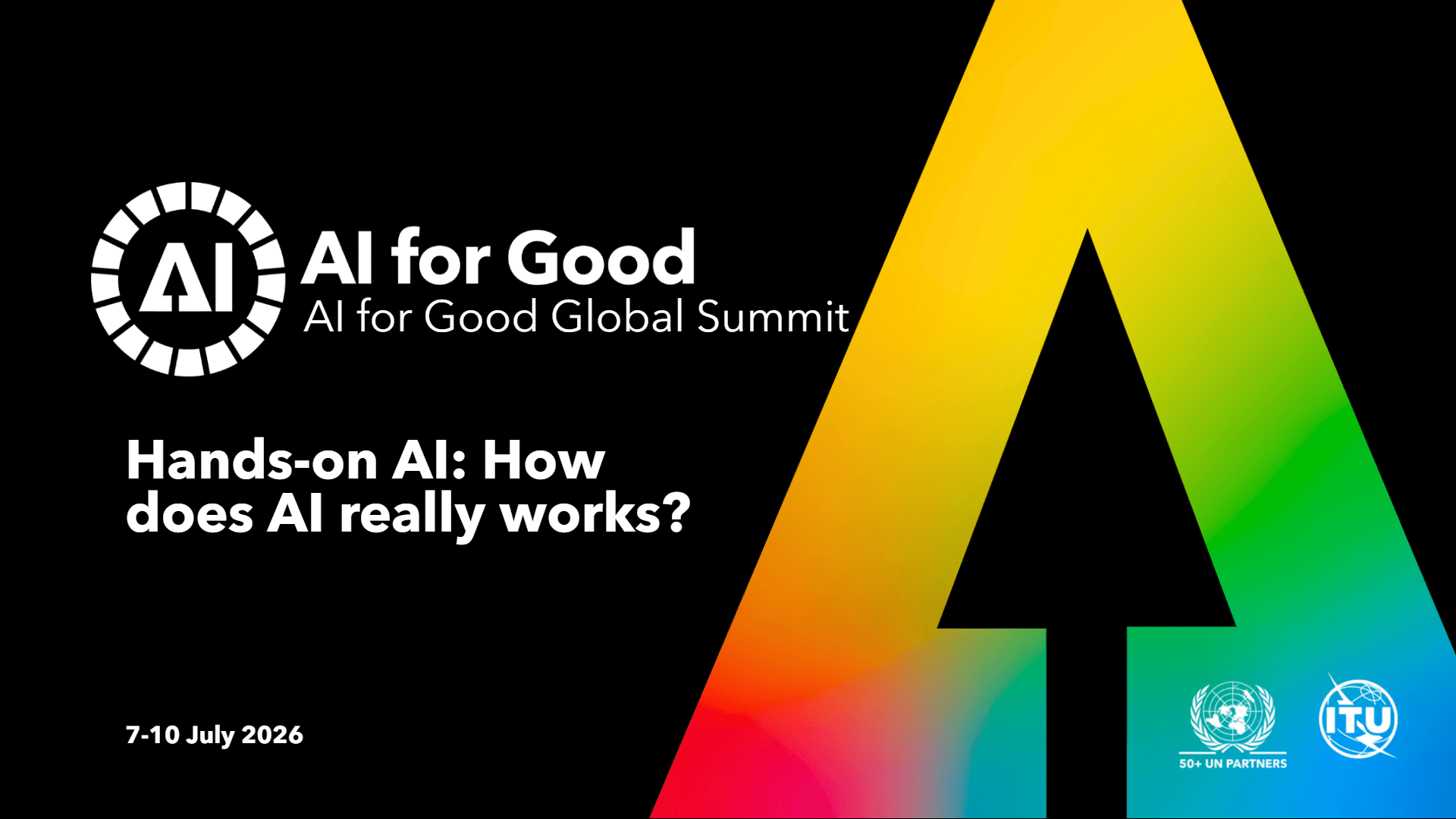 AI

AI for Good
AI for Good Global Summit

Hands-on AI: How does AI really works?

7-10 July 2026

50+ UN PARTNERS

ITU